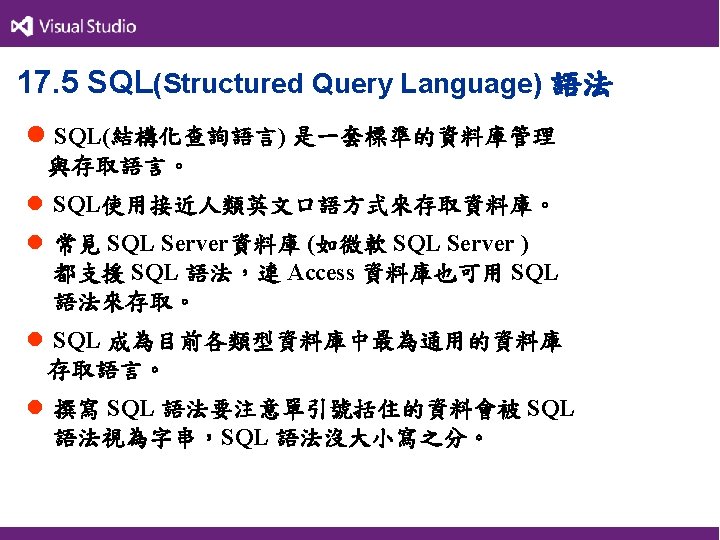 Visual Studio

17.5 SQL(Structured Query Language) 語法

● SQL(結構化查詢語言) 是一套標準的資料庫管理與存取語言。

● SQL使用接近人類英文口語方式來存取資料庫。

● 常見 SQL Server資料庫 (如微軟 SQL Server ) 都支援 SQL 語法，連 Access 資料庫也可用 SQL 語法來存取。

● SQL 成為目前各類型資料庫中最為通用的資料庫存取語言。

● 撰寫 SQL 語法要注意單引號括住的資料會被 SQL 語法視為字串，SQL 語法沒大小寫之分。